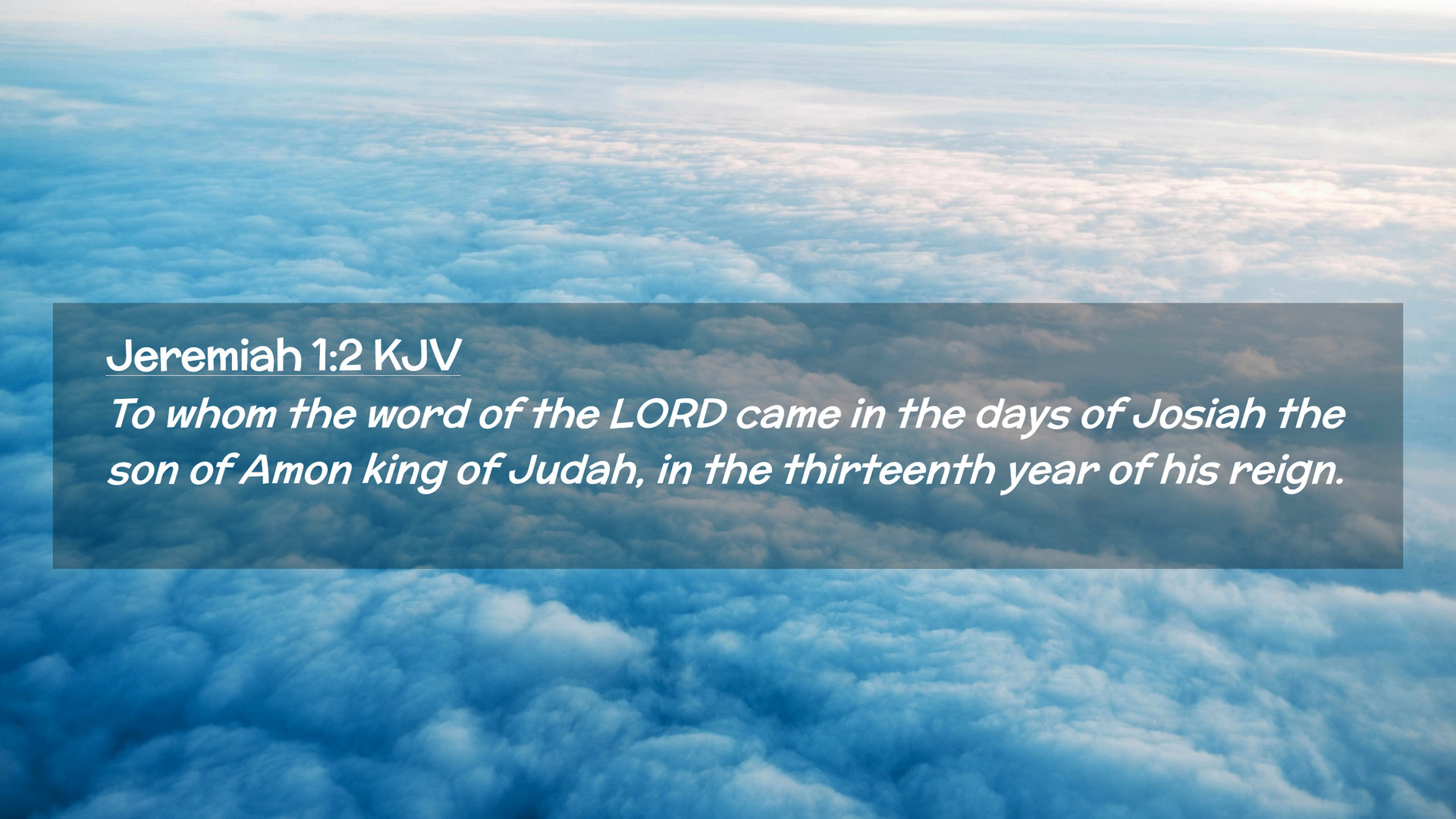 Jeremiah 1:2 KJV

To whom the word of the LORD came in the days of Josiah the son of Amon king of Judah, in the thirteenth year of his reign.